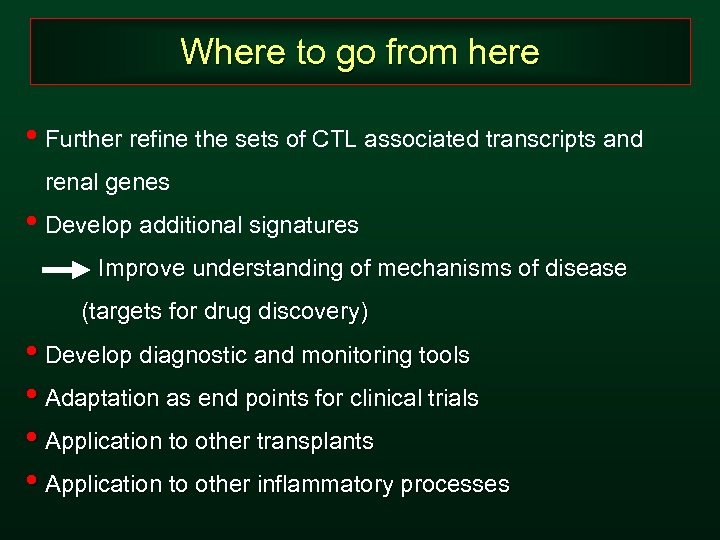 Where to go from here

• Further refine the sets of CTL associated transcripts and renal genes

• Develop additional signatures

→ Improve understanding of mechanisms of disease (targets for drug discovery)

• Develop diagnostic and monitoring tools

• Adaptation as end points for clinical trials

• Application to other transplants

• Application to other inflammatory processes